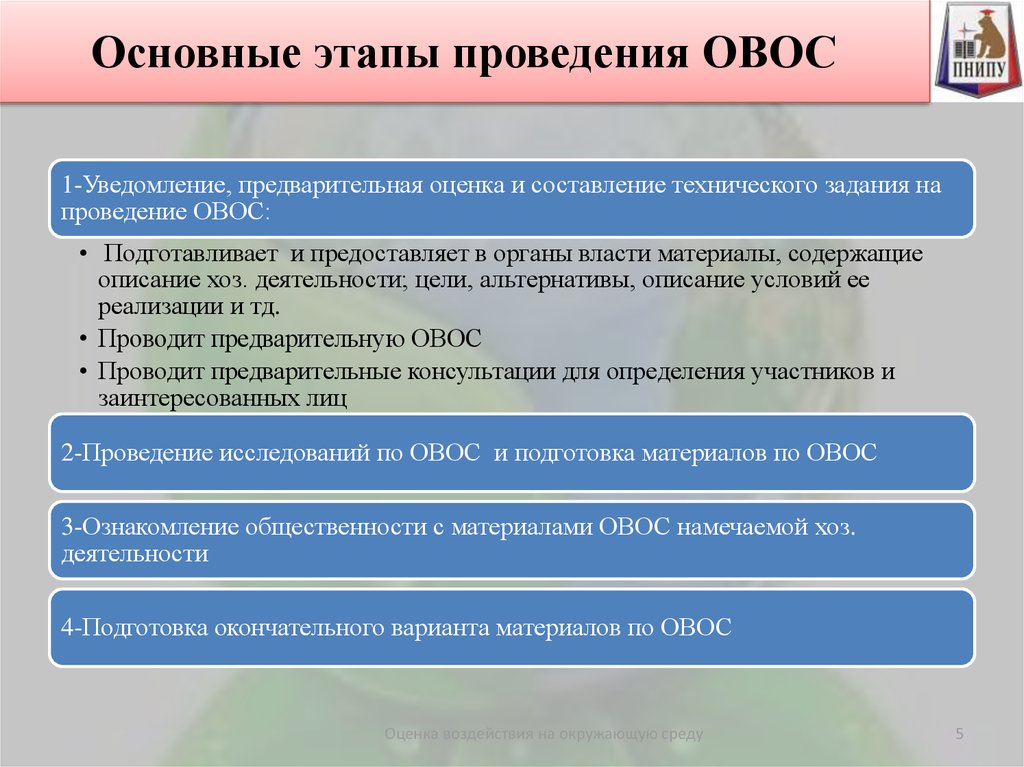 Основные этапы проведения ОВОС

ПНИПУ

1-Уведомление, предварительная оценка и составление технического задания на проведение ОВОС:

• Подготавливает и предоставляет в органы власти материалы, содержащие описание хоз. деятельности; цели, альтернативы, описание условий ее реализации и тд.
• Проводит предварительную ОВОС
• Проводит предварительные консультации для определения участников и заинтересованных лиц

2-Проведение исследований по ОВОС и подготовка материалов по ОВОС

3-Ознакомление общественности с материалами ОВОС намечаемой хоз. деятельности

4-Подготовка окончательного варианта материалов по ОВОС

Оценка воздействия на окружающую среду

5